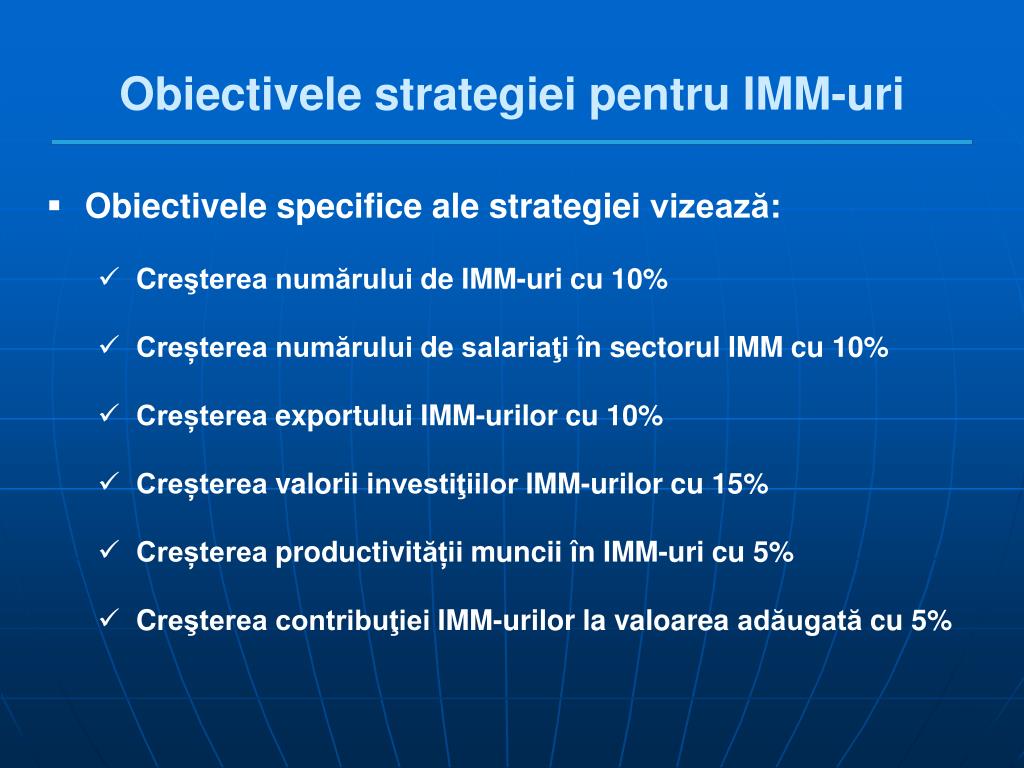 Obiectivele strategiei pentru IMM-uri

▪ Obiectivele specifice ale strategiei vizează:

✓ Creşterea numărului de IMM-uri cu 10%

✓ Creșterea numărului de salariaţi în sectorul IMM cu 10%

✓ Creșterea exportului IMM-urilor cu 10%

✓ Creșterea valorii investiţiilor IMM-urilor cu 15%

✓ Creșterea productivității muncii în IMM-uri cu 5%

✓ Creşterea contribuţiei IMM-urilor la valoarea adăugată cu 5%